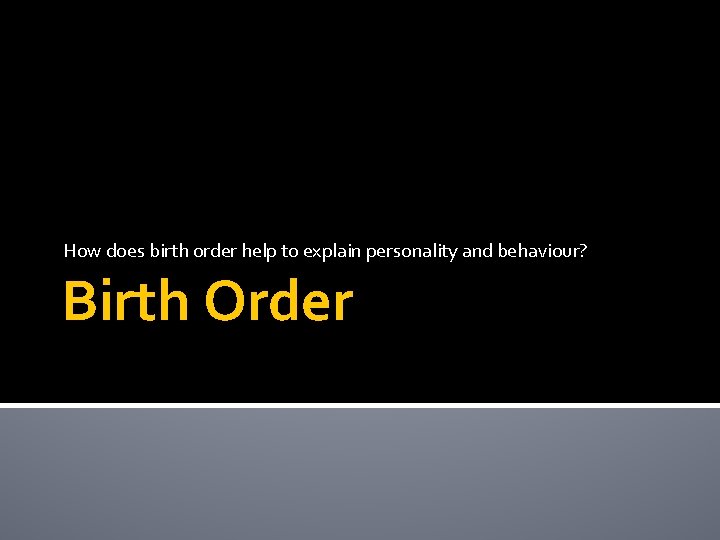 How does birth order help to explain personality and behaviour?

Birth Order